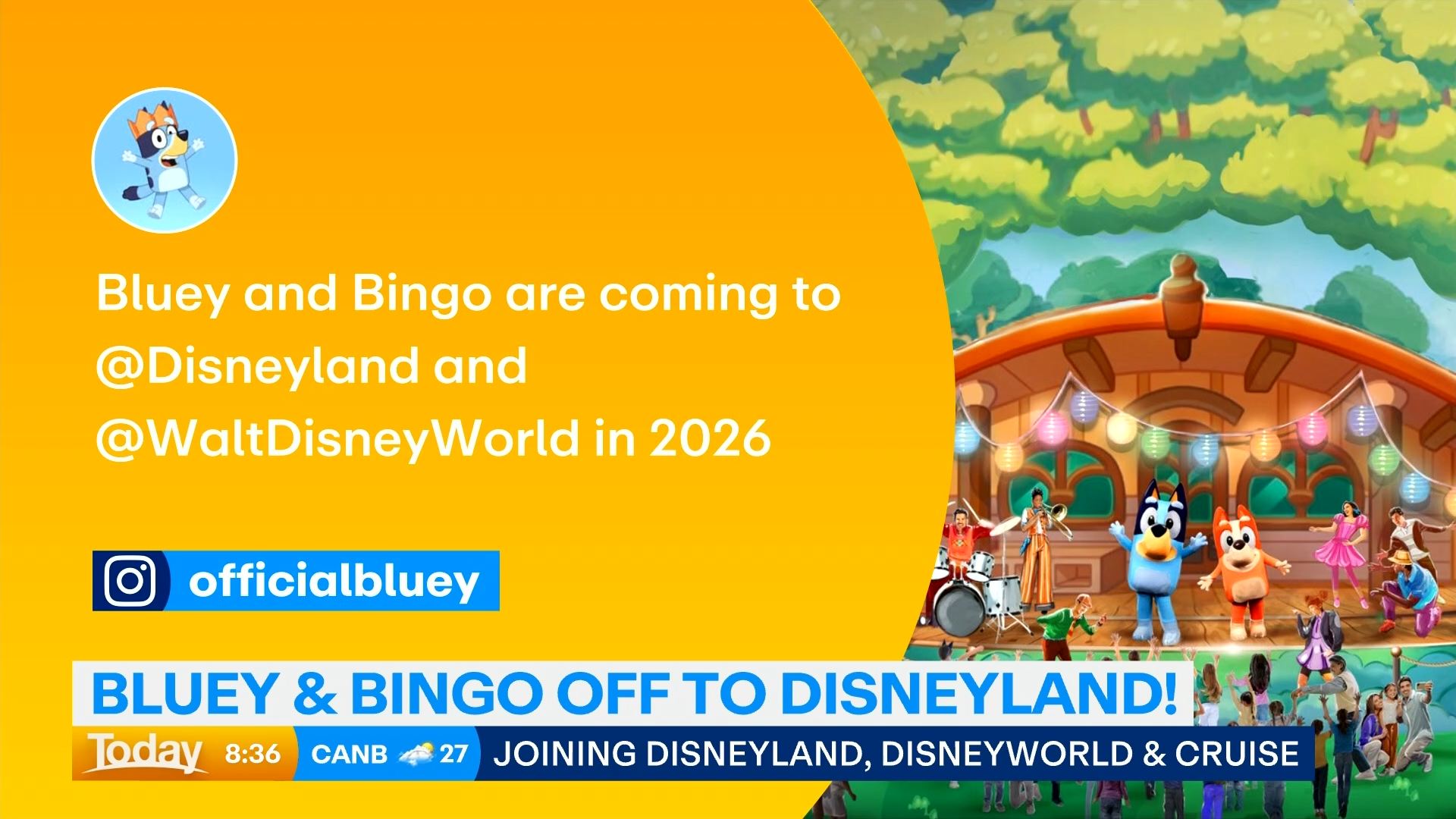 Bluey and Bingo are coming to @Disneyland and @WaltDisneyWorld in 2026

officialbluey

BLUEY & BINGO OFF TO DISNEYLAND!

Today 8:36 CANB 27 JOINING DISNEYLAND, DISNEYWORLD & CRUISE